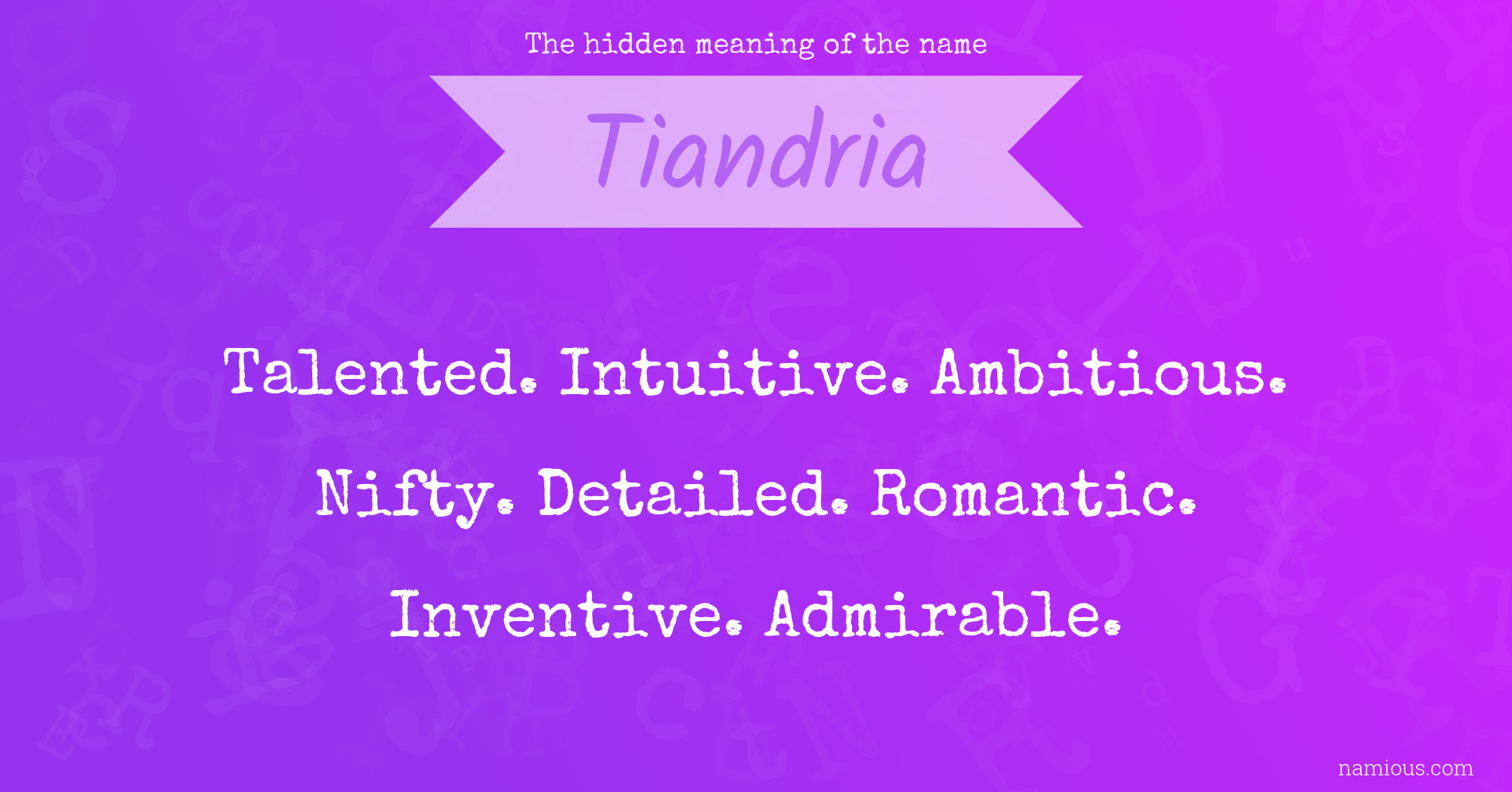 The hidden meaning of the name

Tiandria

Talented. Intuitive. Ambitious. Nifty. Detailed. Romantic. Inventive. Admirable.

namious.com